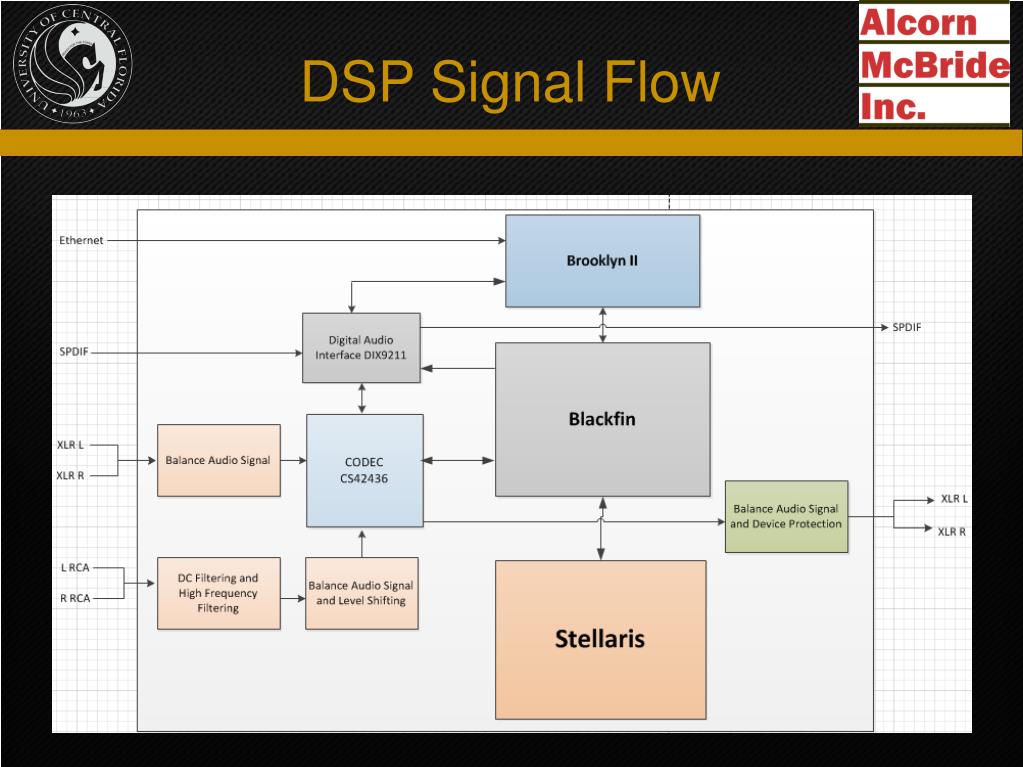 UNIVERSITY OF CENTRAL FLORIDA 1963

DSP Signal Flow

Alcorn McBride Inc.

Ethernet

Brooklyn II

Digital Audio Interface DIX9211

SPDIF

SPDIF

Blackfin

XLR L

XLR R

Balance Audio Signal

CODEC CS42436

Balance Audio Signal and Device Protection

XLR L

XLR R

L RCA

R RCA

DC Filtering and High Frequency Filtering

Balance Audio Signal and Level Shifting

Stellaris